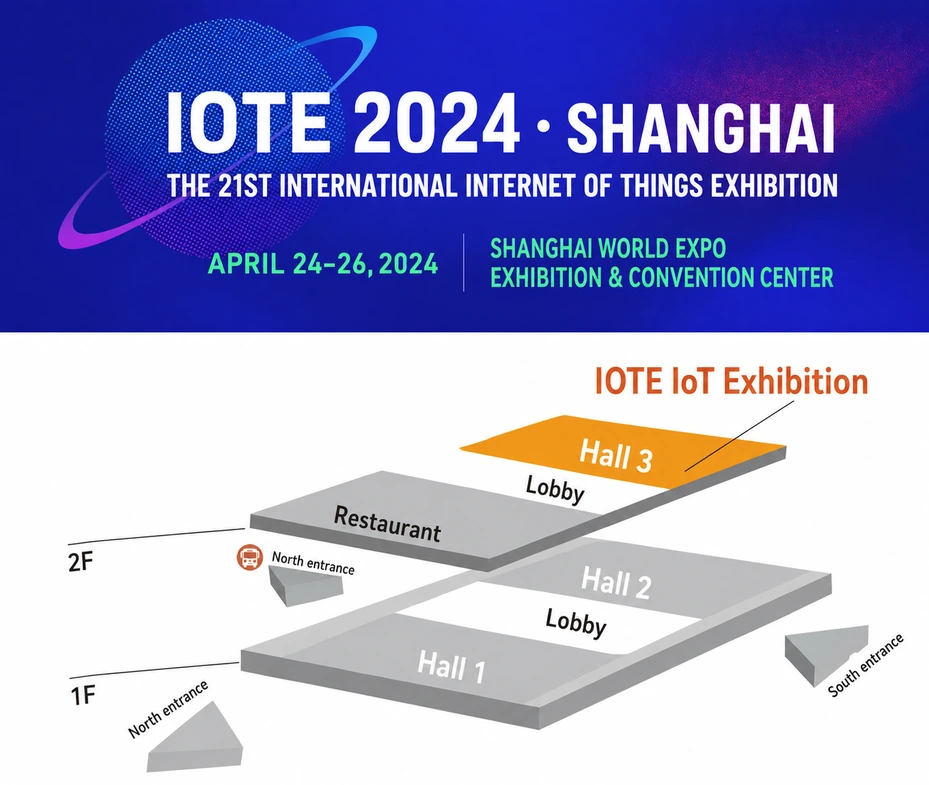 IOTE 2024 · SHANGHAI
THE 21ST INTERNATIONAL INTERNET OF THINGS EXHIBITION

APRIL 24-26, 2024

SHANGHAI WORLD EXPO
EXHIBITION & CONVENTION CENTER

IOTE IoT Exhibition

Hall 3

Lobby

Restaurant

2F

North entrance

Hall 2

Lobby

Hall 1

1F

North entrance

South entrance